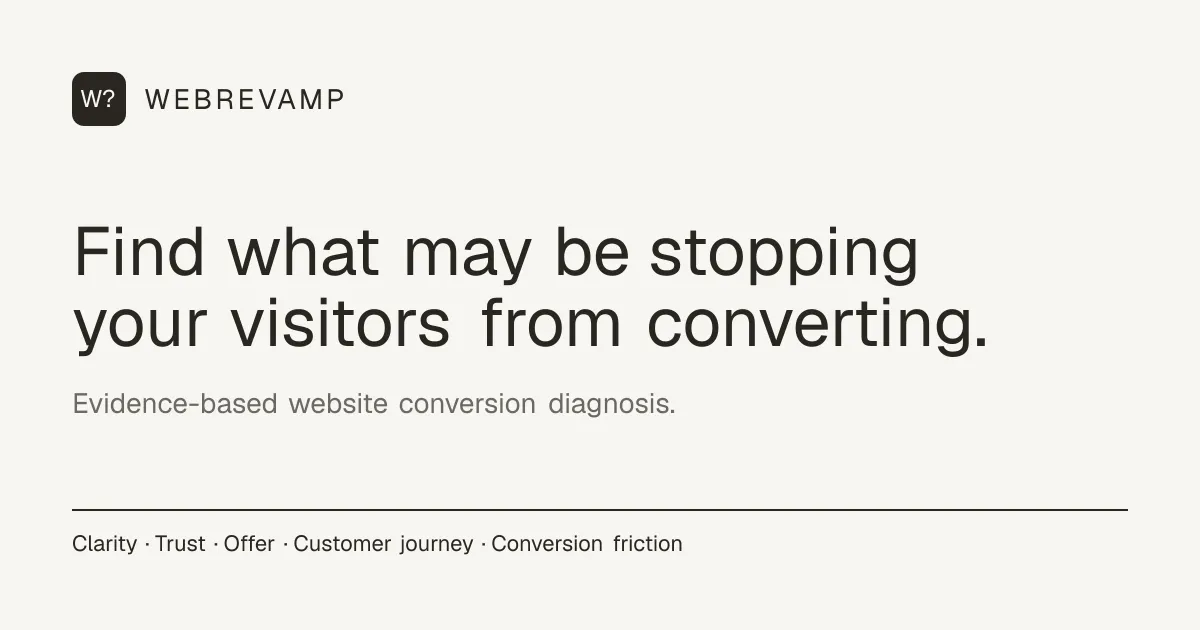 W? WEBREVAMP

Find what may be stopping your visitors from converting.

Evidence-based website conversion diagnosis.

Clarity · Trust · Offer · Customer journey · Conversion friction